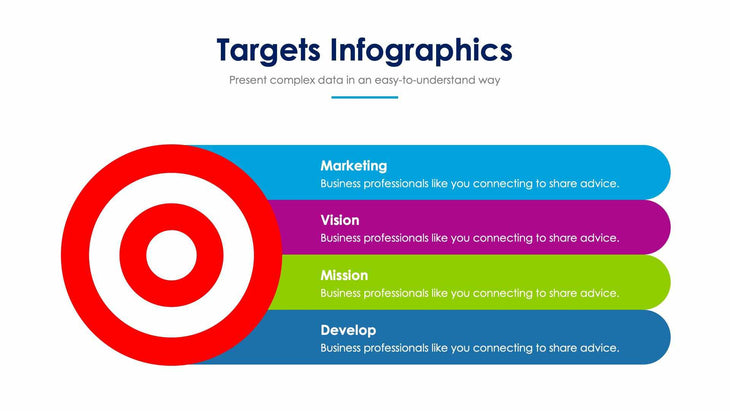 Targets Infographics

Present complex data in an easy-to-understand way

Marketing
Business professionals like you connecting to share advice.

Vision
Business professionals like you connecting to share advice.

Mission
Business professionals like you connecting to share advice.

Develop
Business professionals like you connecting to share advice.